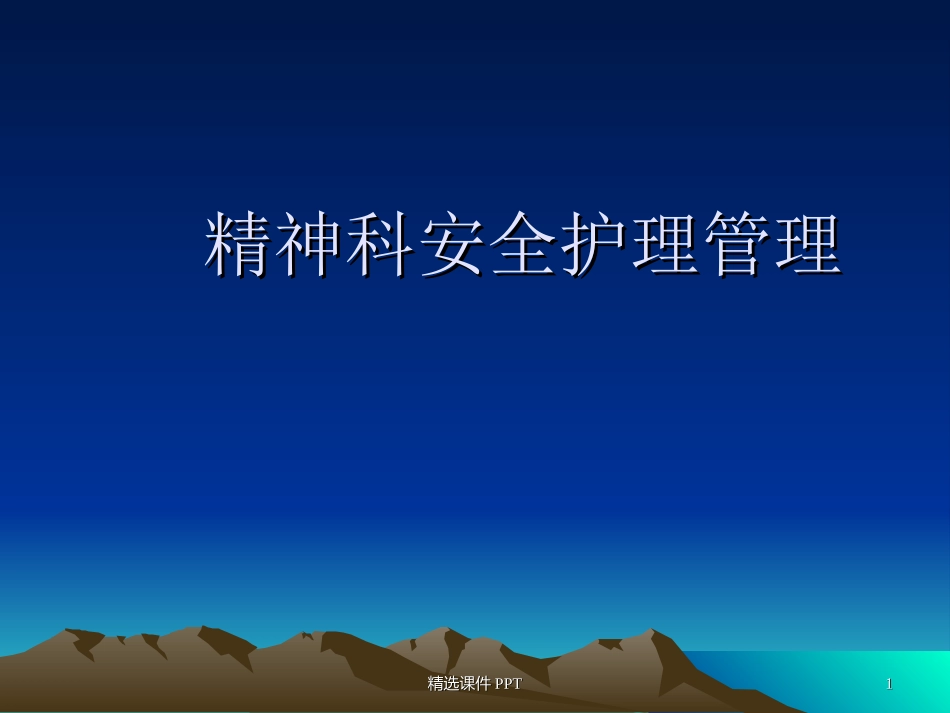 精神科安全护理管理

精选课件 PPT

1